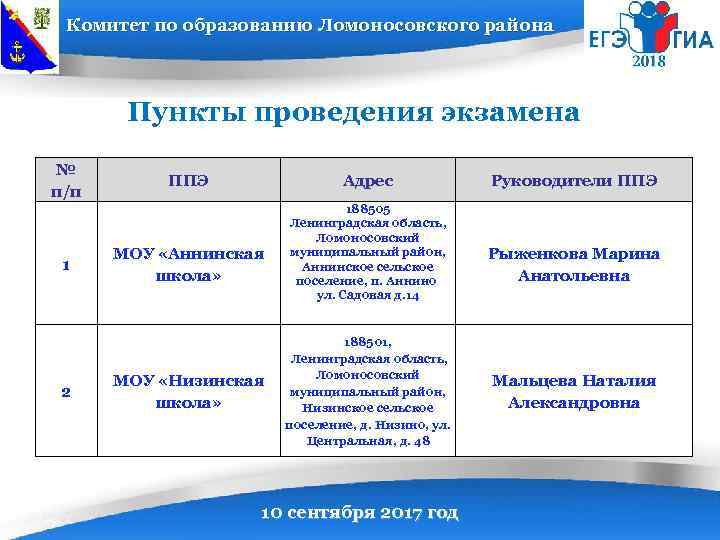 Комитет по образованию Ломоносовского района

ЕГЭ ГИА
2018

Пункты проведения экзамена

| № п/п | ППЭ | Адрес | Руководители ППЭ |
|---|---|---|---|
| 1 | МОУ «Аннинская школа» | 188505 Ленинградская область, Ломоносовский муниципальный район, Аннинское сельское поселение, п. Аннино ул. Садовая д.14 | Рыженкова Марина Анатольевна |
| 2 | МОУ «Низинская школа» | 188501, Ленинградская область, Ломоносовский муниципальный район, Низинское сельское поселение, д. Низино, ул. Центральная, д. 48 | Мальцева Наталия Александровна |

10 сентября 2017 год